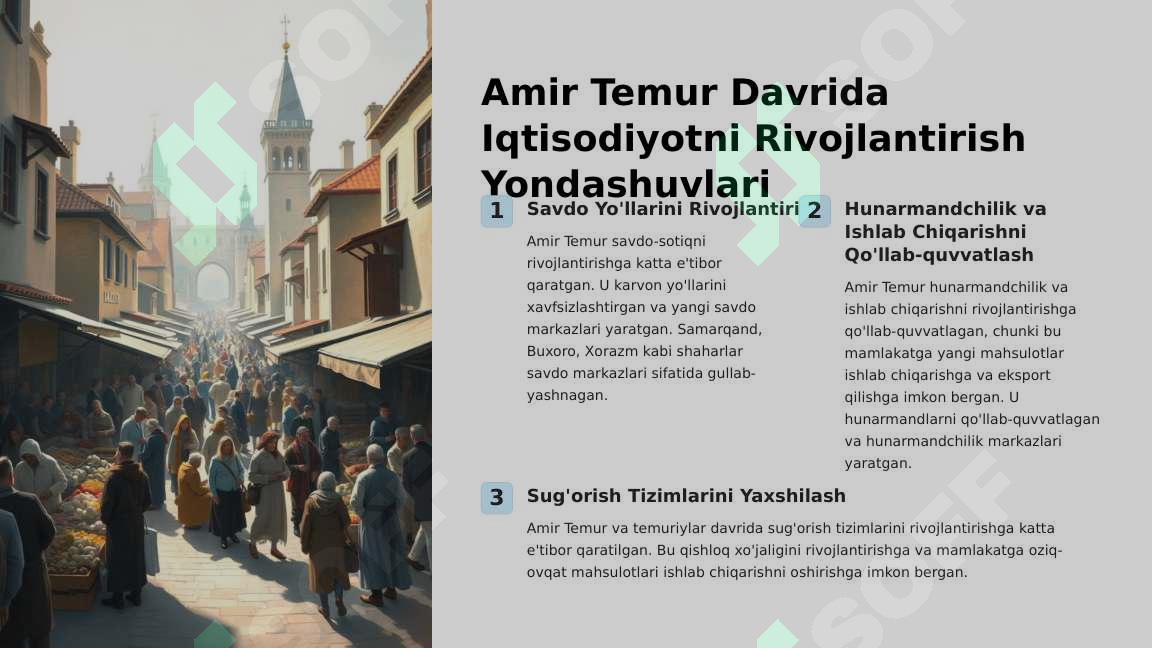 Amir Temur Davrida Iqtisodiyotni Rivojlantirish Yondashuvlari

1

Savdo Yo'llarini Rivojlantiri

Amir Temur savdo-sotiqni rivojlantirishga katta e'tibor qaratgan. U karvon yo'llarini xavfsizlashtirgan va yangi savdo markazlari yaratgan. Samarqand, Buxoro, Xorazm kabi shaharlar savdo markazlari sifatida gullab-yashnagan.

2

Hunarmandchilik va Ishlab Chiqarishni Qo'llab-quvvatlash

Amir Temur hunarmandchilik va ishlab chiqarishni rivojlantirishga qo'llab-quvvatlagan, chunki bu mamlakatga yangi mahsulotlar ishlab chiqarishga va eksport qilishga imkon bergan. U hunarmandlarni qo'llab-quvvatlagan va hunarmandchilik markazlari yaratgan.

3

Sug'orish Tizimlarini Yaxshilash

Amir Temur va temuriylar davrida sug'orish tizimlarini rivojlantirishga katta e'tibor qaratilgan. Bu qishloq xo'jaligini rivojlantirishga va mamlakatga oziq-ovqat mahsulotlari ishlab chiqarishni oshirishga imkon bergan.